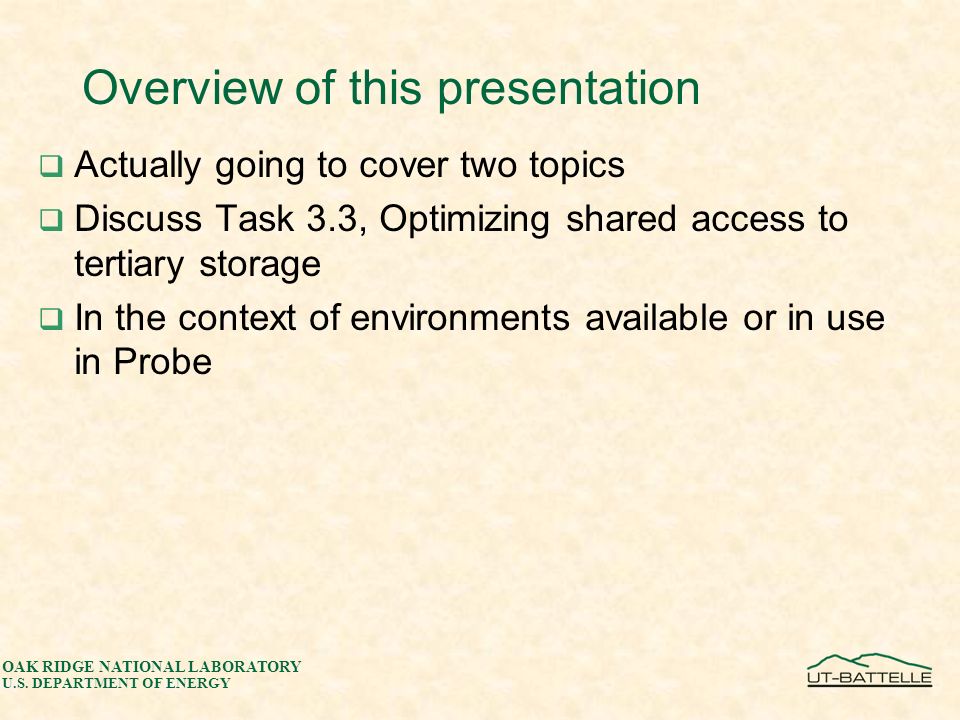 Overview of this presentation

❑ Actually going to cover two topics

❑ Discuss Task 3.3, Optimizing shared access to tertiary storage

❑ In the context of environments available or in use in Probe

OAK RIDGE NATIONAL LABORATORY
U.S. DEPARTMENT OF ENERGY

UT-BATTELLE